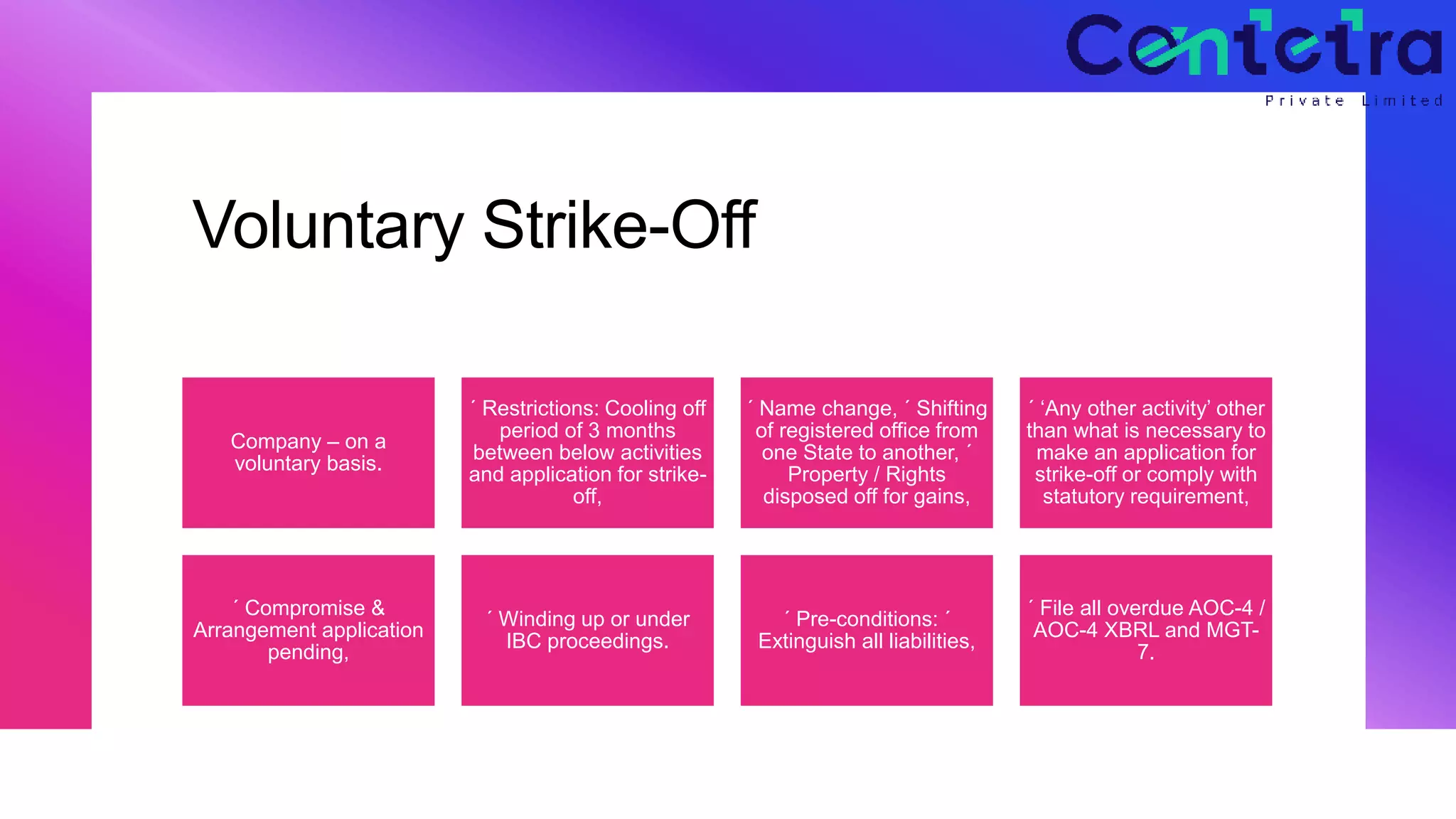 Centetra
Private Limited

Voluntary Strike-Off

Company – on a voluntary basis.

´ Restrictions: Cooling off period of 3 months between below activities and application for strike-off,

´ Name change, ´ Shifting of registered office from one State to another, ´ Property / Rights disposed off for gains,

´ ‘Any other activity’ other than what is necessary to make an application for strike-off or comply with statutory requirement,

´ Compromise & Arrangement application pending,

´ Winding up or under IBC proceedings.

´ Pre-conditions: ´ Extinguish all liabilities,

´ File all overdue AOC-4 / AOC-4 XBRL and MGT-7.